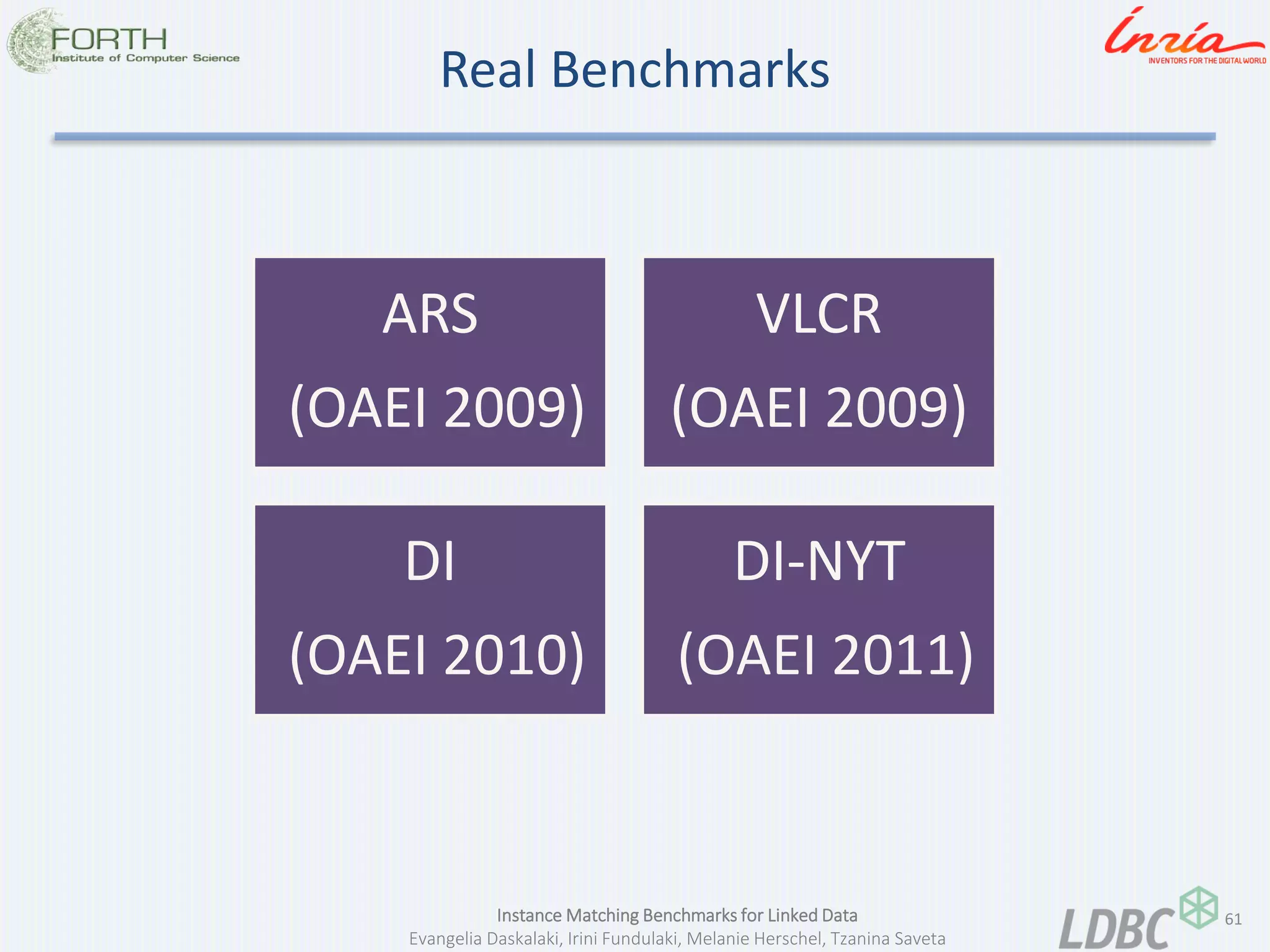 FORTH
Institute of Computer Science

Real Benchmarks

Inria
INVENTORS FOR THE DIGITAL WORLD

ARS
(OAEI 2009)

VLCR
(OAEI 2009)

DI
(OAEI 2010)

DI-NYT
(OAEI 2011)

Instance Matching Benchmarks for Linked Data
Evangelia Daskalaki, Irini Fundulaki, Melanie Herschel, Tzanina Saveta

LDBC

61